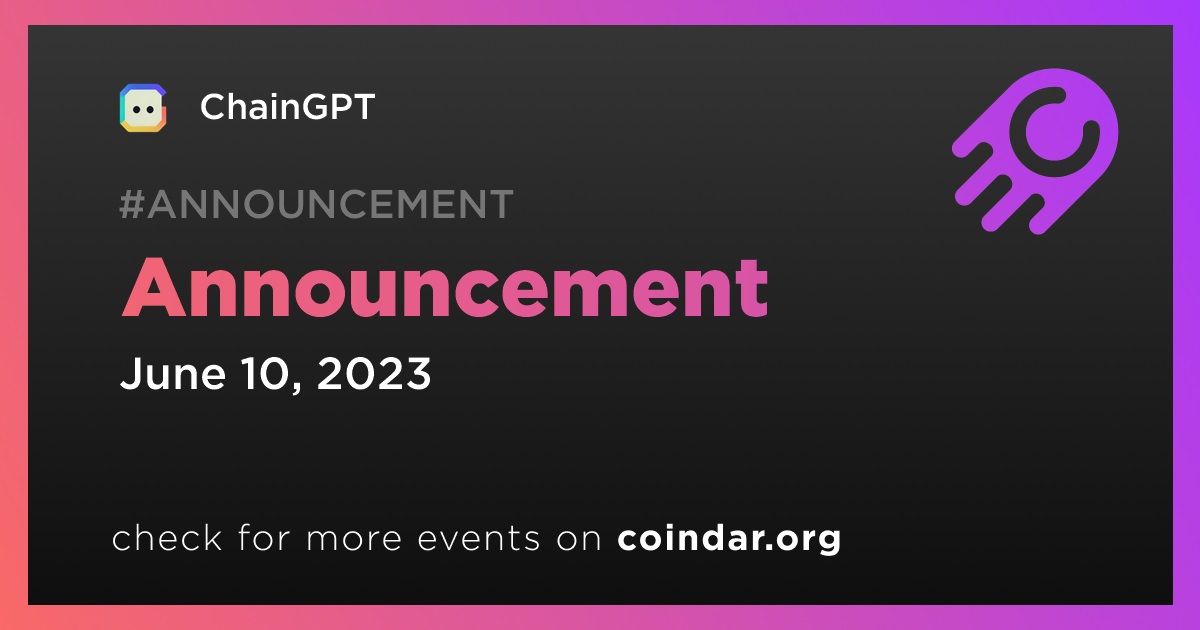 ChainGPT

#ANNOUNCEMENT

Announcement

June 10, 2023

check for more events on coindar.org